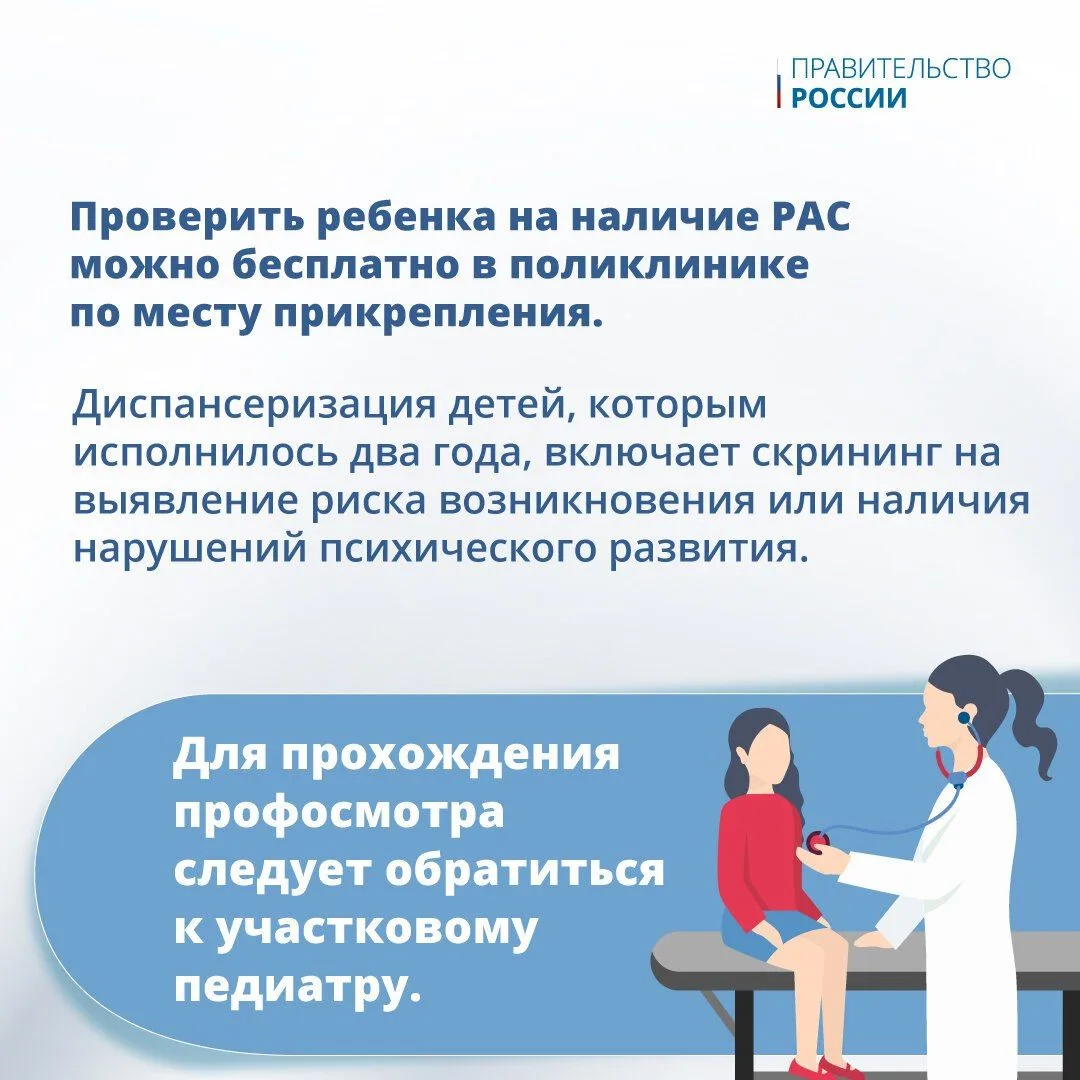 ПРАВИТЕЛЬСТВО
РОССИИ

Проверить ребенка на наличие РАС можно бесплатно в поликлинике по месту прикрепления.

Диспансеризация детей, которым исполнилось два года, включает скрининг на выявление риска возникновения или наличия нарушений психического развития.

Для прохождения профосмотра следует обратиться к участковому педиатру.